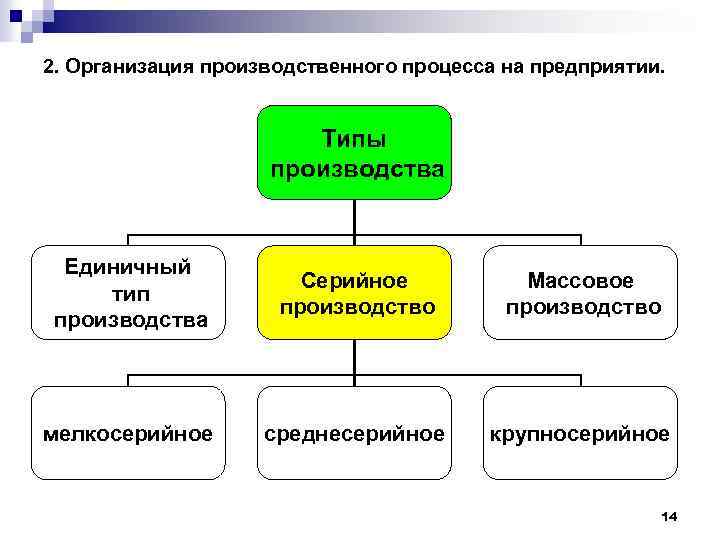 2. Организация производственного процесса на предприятии.

Типы производства

Единичный тип производства

Серийное производство

Массовое производство

мелкосерийное

среднесерийное

крупносерийное

14